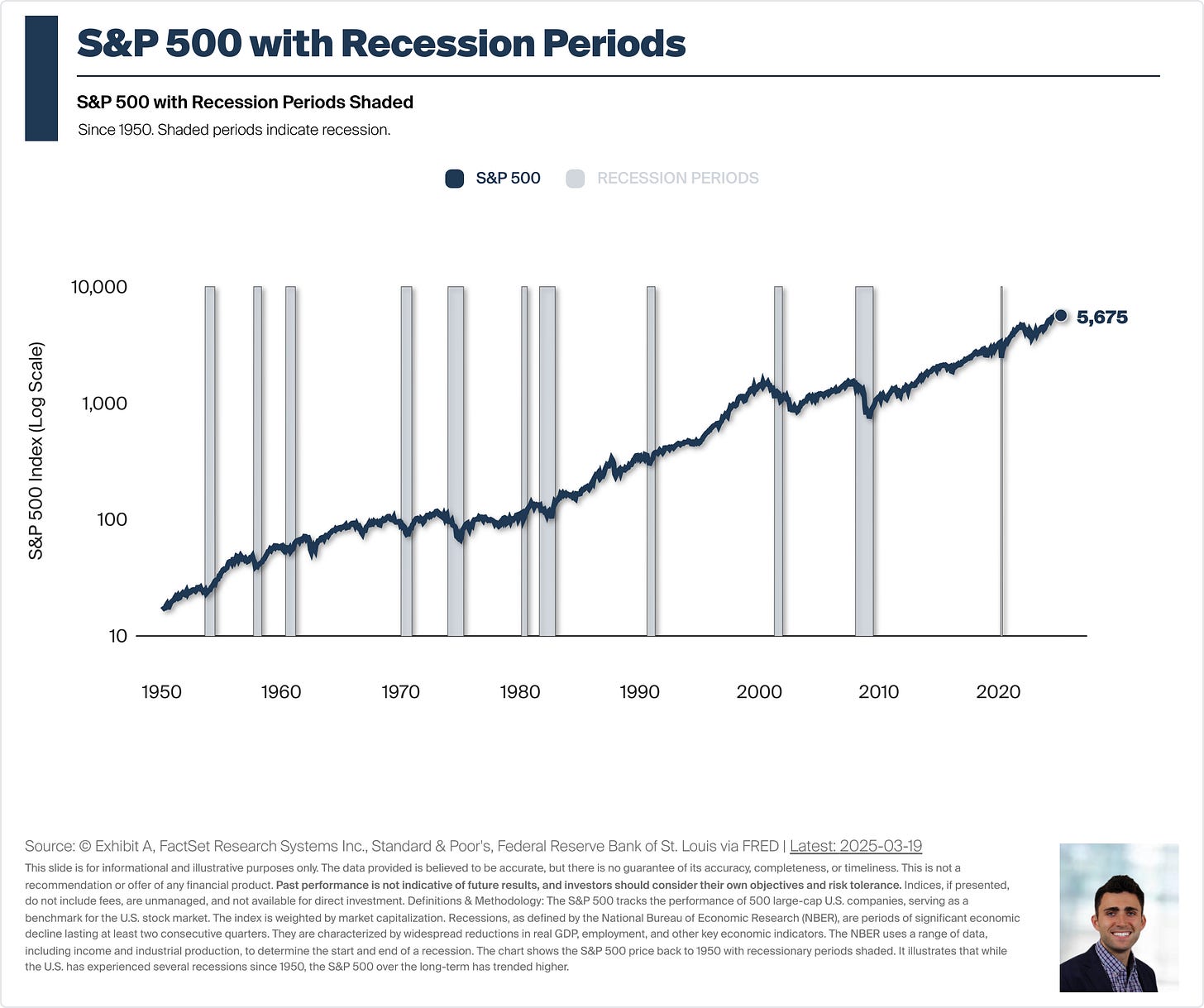 S&P 500 with Recession Periods

S&P 500 with Recession Periods Shaded

Since 1950. Shaded periods indicate recession.

S&P 500 RECESSION PERIODS

S&P 500 Index (Log Scale)

10,000
1,000
100
10

5,675

1950 1960 1970 1980 1990 2000 2010 2020

Source: © Exhibit A, FactSet Research Systems Inc., Standard & Poor's, Federal Reserve Bank of St. Louis via FRED | Latest: 2025-03-19

This slide is for informational and illustrative purposes only. The data provided is believed to be accurate, but there is no guarantee of its accuracy, completeness, or timeliness. This is not a recommendation or offer of any financial product. Past performance is not indicative of future results, and investors should consider their own objectives and risk tolerance. Indices, if presented, do not include fees, are unmanaged, and not available for direct investment. Definitions & Methodology: The S&P 500 tracks the performance of 500 large-cap U.S. companies, serving as a benchmark for the U.S. stock market. The index is weighted by market capitalization. Recessions, as defined by the National Bureau of Economic Research (NBER), are periods of significant economic decline lasting at least two consecutive quarters. They are characterized by widespread reductions in real GDP, employment, and other key economic indicators. The NBER uses a range of data, including income and industrial production, to determine the start and end of a recession. The chart shows the S&P 500 price back to 1950 with recessionary periods shaded. It illustrates that while the U.S. has experienced several recessions since 1950, the S&P 500 over the long-term has trended higher.